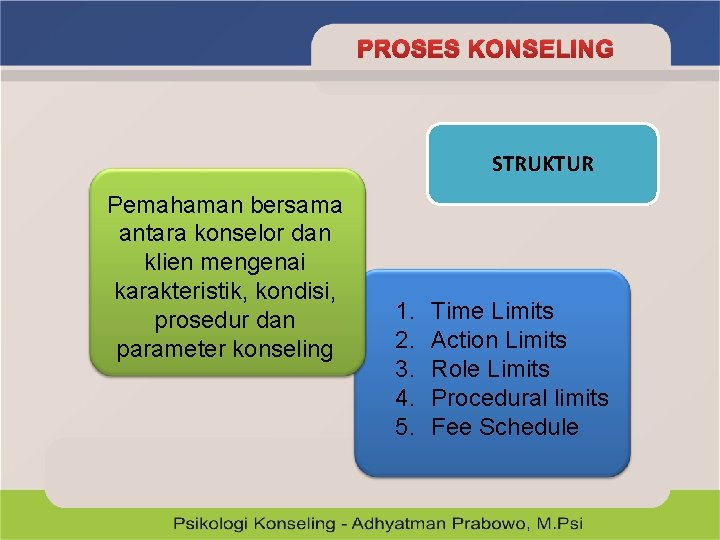 PROSES KONSELING

STRUKTUR

Pemahaman bersama antara konselor dan klien mengenai karakteristik, kondisi, prosedur dan parameter konseling

1. Time Limits
2. Action Limits
3. Role Limits
4. Procedural limits
5. Fee Schedule

Psikologi Konseling - Adhyatman Prabowo, M.Psi